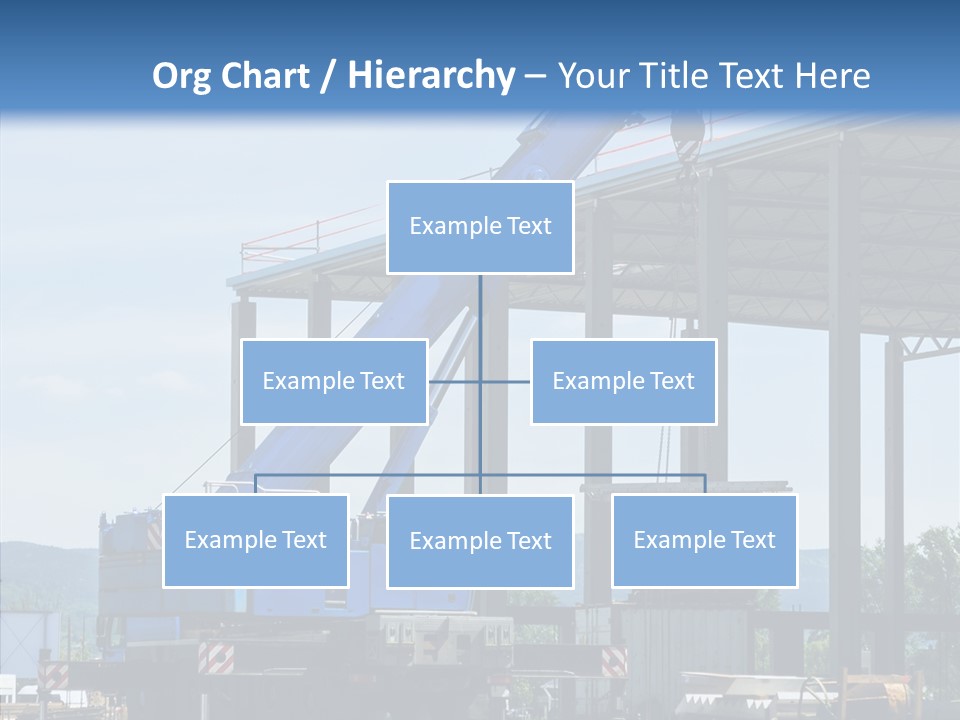 Org Chart / Hierarchy – Your Title Text Here

Example Text

Example Text

Example Text

Example Text

Example Text

Example Text